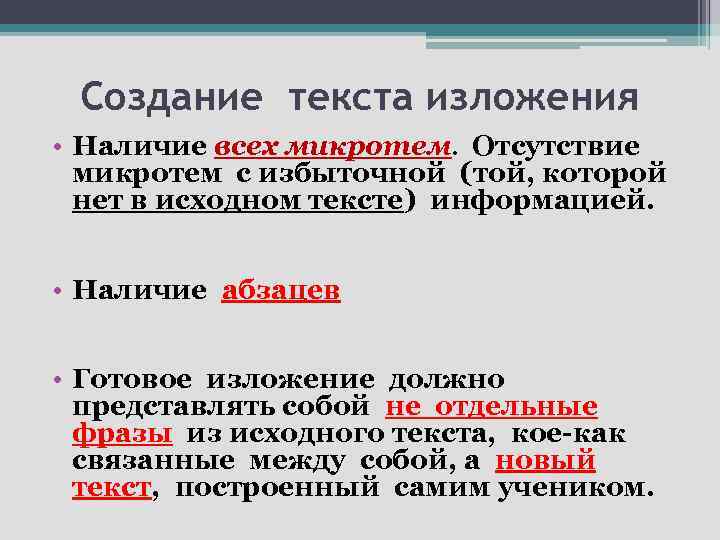 Создание текста изложения

• Наличие всех микротем. Отсутствие микротем с избыточной (той, которой нет в исходном тексте) информацией.

• Наличие абзацев

• Готовое изложение должно представлять собой не отдельные фразы из исходного текста, кое-как связанные между собой, а новый текст, построенный самим учеником.